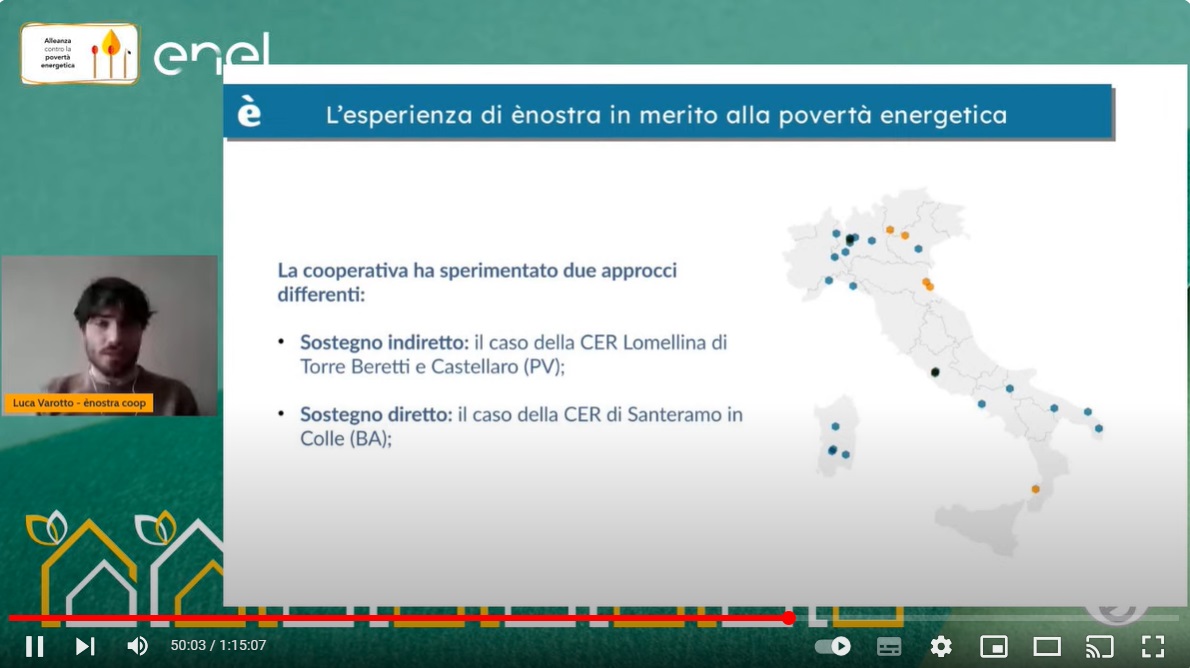 Alleanza contro la povertà energetica

enel

è

L'esperienza di ènostra in merito alla povertà energetica

La cooperativa ha sperimentato due approcci differenti:

• **Sostegno indiretto:** il caso della CER Lomellina di Torre Beretti e Castellaro (PV);

• **Sostegno diretto:** il caso della CER di Santeramo in Colle (BA);

Luca Varotto - ènostra coop

50:03 / 1:15:07